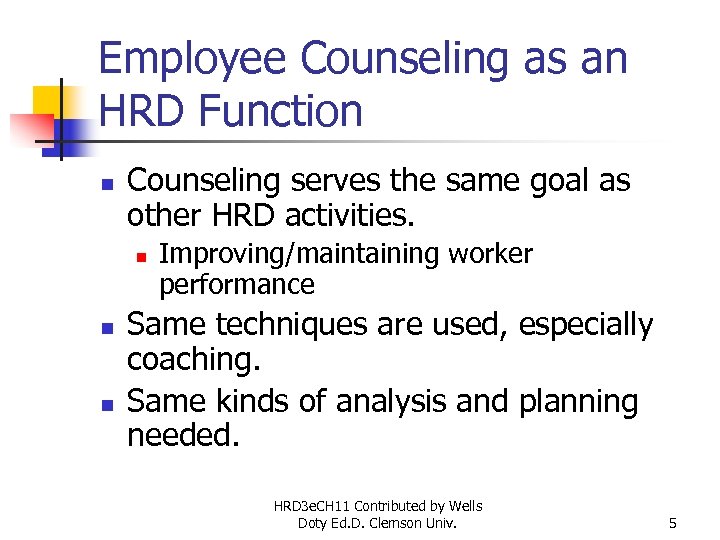 Employee Counseling as an HRD Function

- Counseling serves the same goal as other HRD activities.
  - Improving/maintaining worker performance
- Same techniques are used, especially coaching.
- Same kinds of analysis and planning needed.

HRD3eCH11 Contributed by Wells Doty Ed.D. Clemson Univ.

5